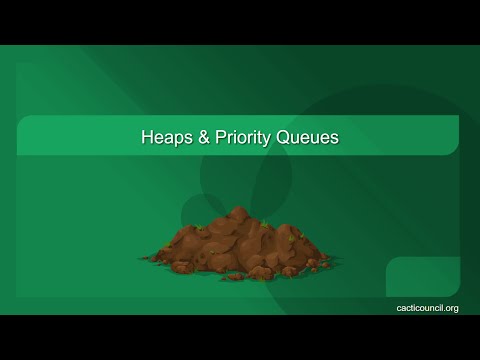 Heaps & Priority Queues

cacticouncil.org